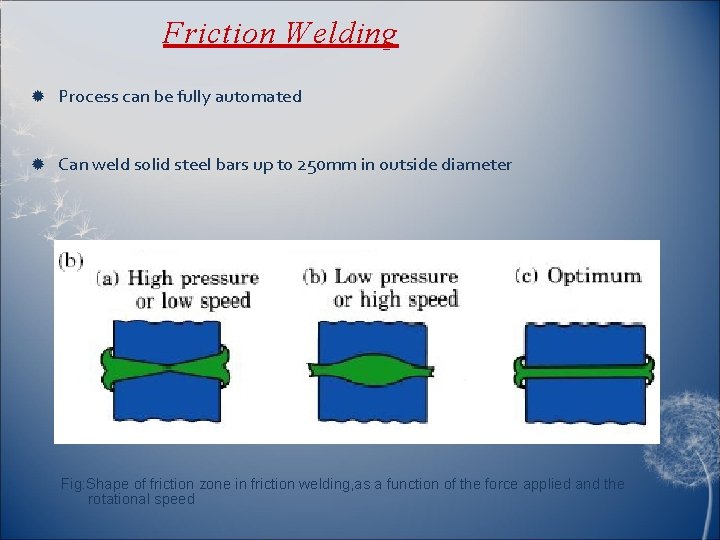 Friction Welding

Process can be fully automated

Can weld solid steel bars up to 250mm in outside diameter

(b)

(a) High pressure or low speed

(b) Low pressure or high speed

(c) Optimum

Fig:Shape of friction zone in friction welding,as a function of the force applied and the rotational speed